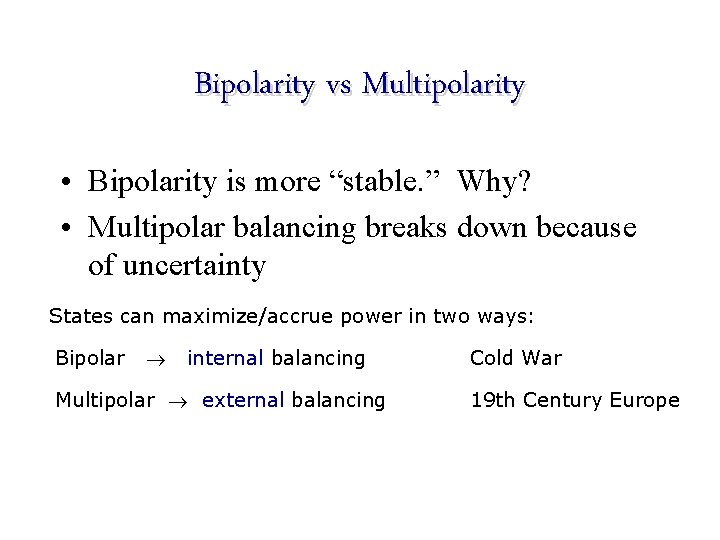 Bipolarity vs Multipolarity

• Bipolarity is more “stable.” Why?
• Multipolar balancing breaks down because of uncertainty

States can maximize/accrue power in two ways:

Bipolar $\rightarrow$ internal balancing Cold War

Multipolar $\rightarrow$ external balancing 19th Century Europe